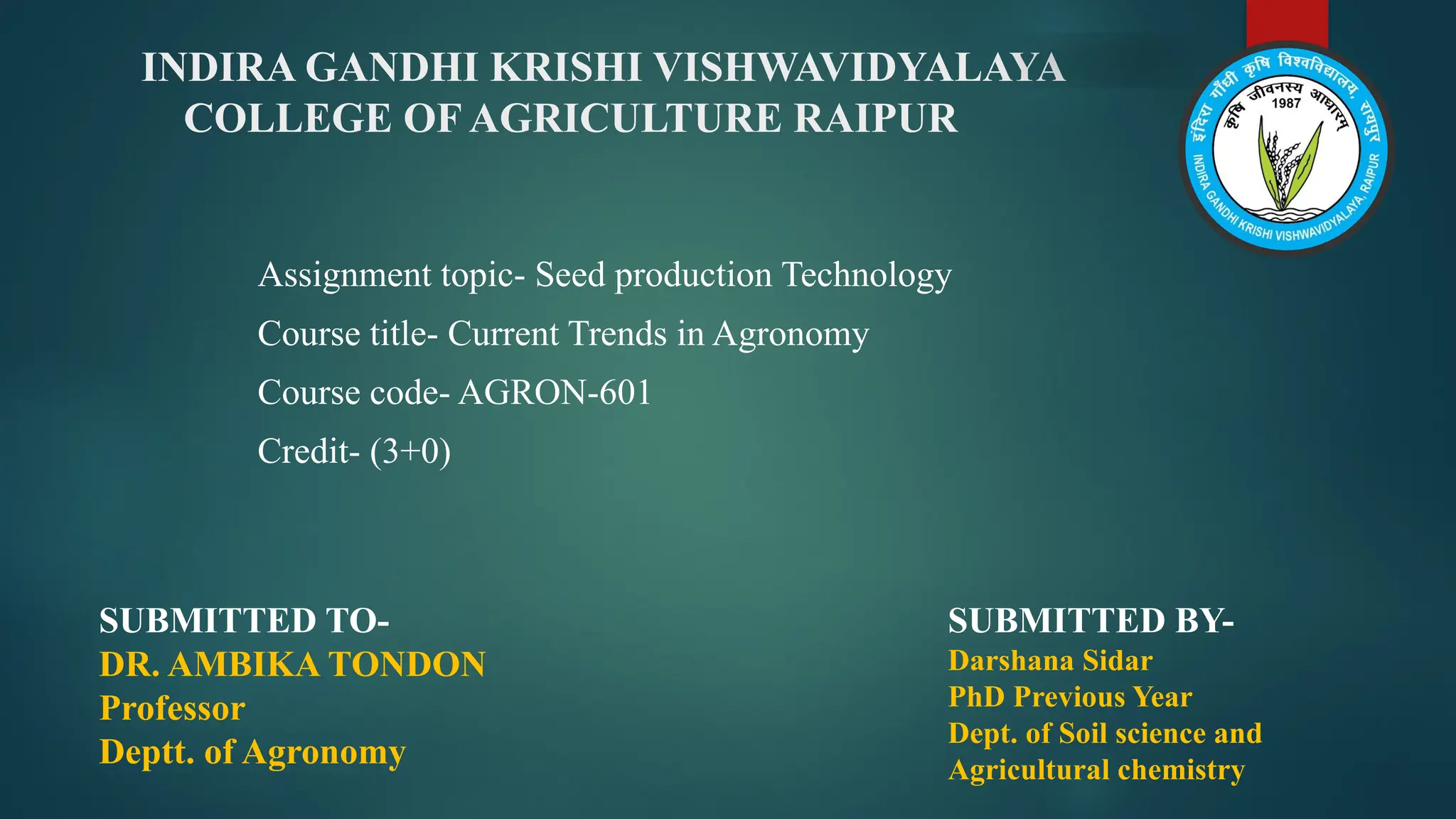 INDIRA GANDHI KRISHI VISHWAVIDYALAYA
COLLEGE OF AGRICULTURE RAIPUR

इंदिरा गाँधी कृषि विश्वविद्यालय, रायपुर
कृषि जीवनस्य आधारम्
1987
INDIRA GANDHI KRISHI VISHWAVIDYALAYA, RAIPUR

Assignment topic- Seed production Technology

Course title- Current Trends in Agronomy

Course code- AGRON-601

Credit- (3+0)

SUBMITTED TO-
DR. AMBIKA TONDON
Professor
Deptt. of Agronomy

SUBMITTED BY-
Darshana Sidar
PhD Previous Year
Dept. of Soil science and Agricultural chemistry